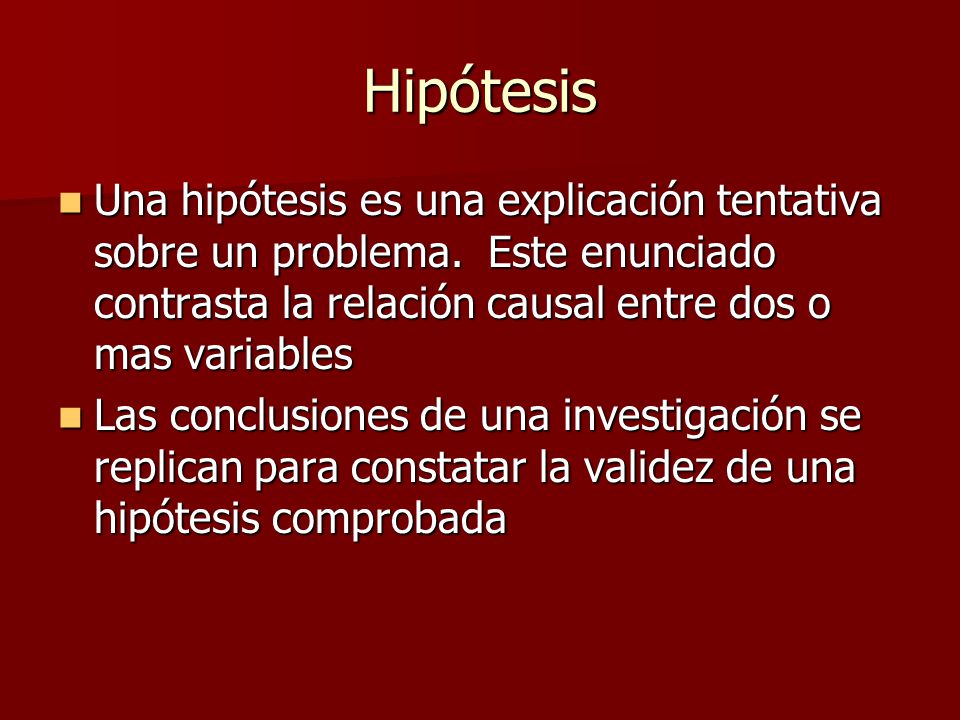 Hipótesis

Una hipótesis es una explicación tentativa sobre un problema. Este enunciado contrasta la relación causal entre dos o mas variables

Las conclusiones de una investigación se replican para constatar la validez de una hipótesis comprobada